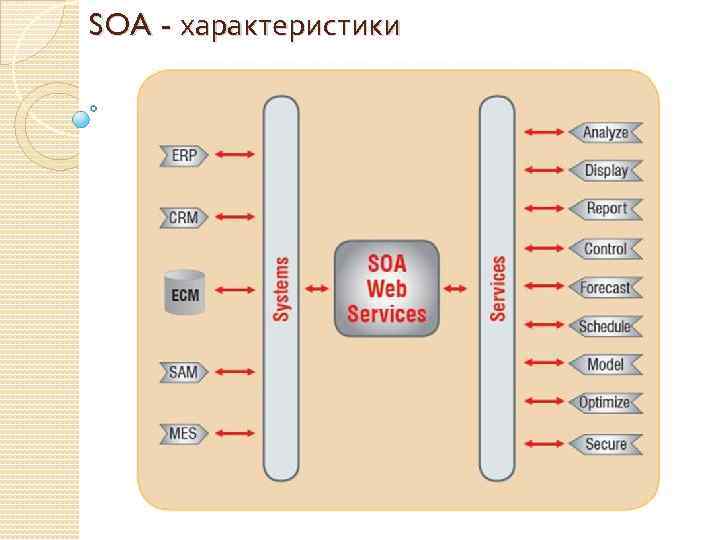 SOA - характеристики

ERP
CRM
ECM
SAM
MES

Systems

SOA Web Services

Services

Analyze
Display
Report
Control
Forecast
Schedule
Model
Optimize
Secure